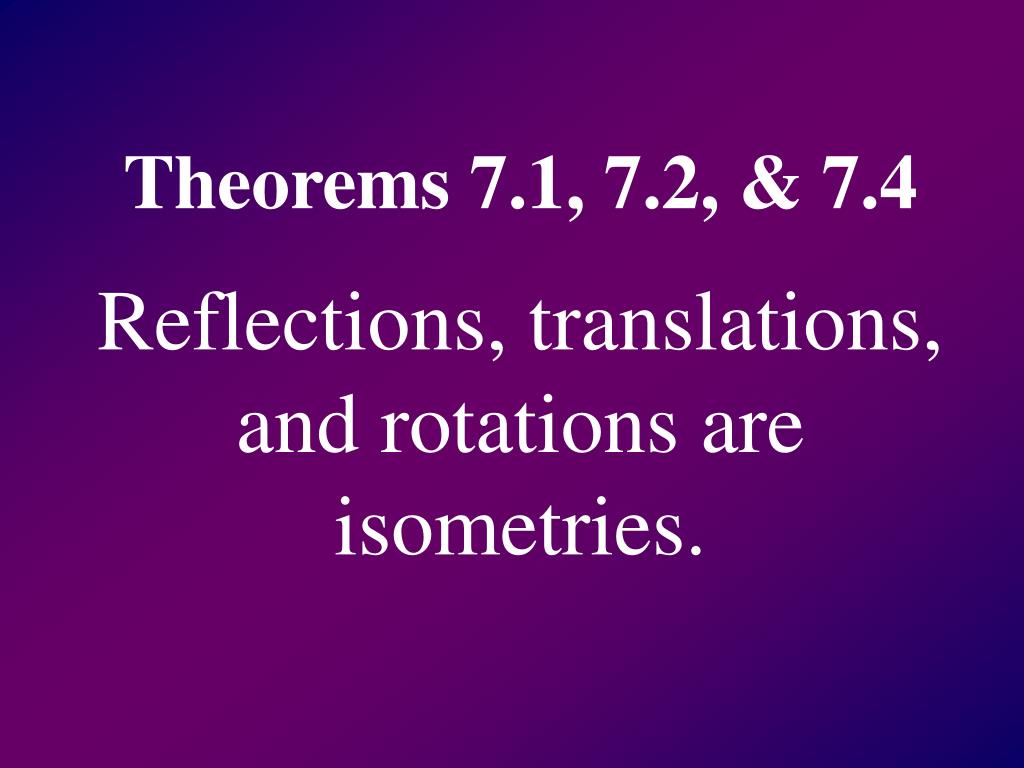 Theorems 7.1, 7.2, & 7.4

Reflections, translations, and rotations are isometries.